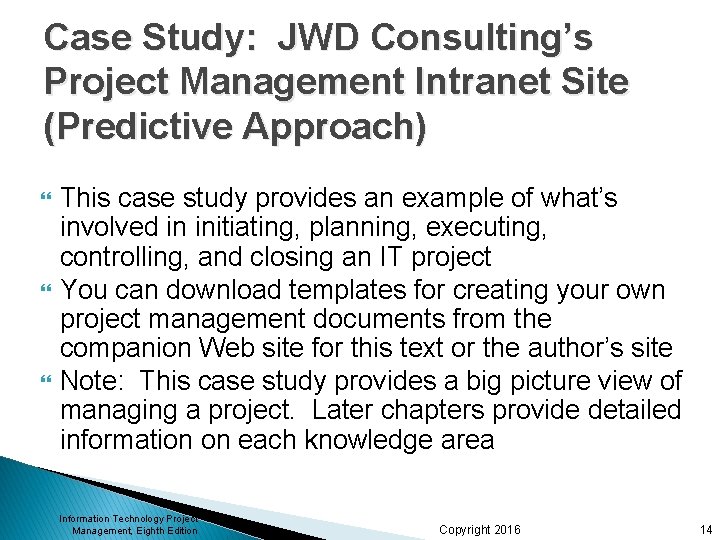 Case Study: JWD Consulting's Project Management Intranet Site (Predictive Approach)

This case study provides an example of what's involved in initiating, planning, executing, controlling, and closing an IT project

You can download templates for creating your own project management documents from the companion Web site for this text or the author's site

Note: This case study provides a big picture view of managing a project. Later chapters provide detailed information on each knowledge area

Information Technology Project Management, Eighth Edition

Copyright 2016

14